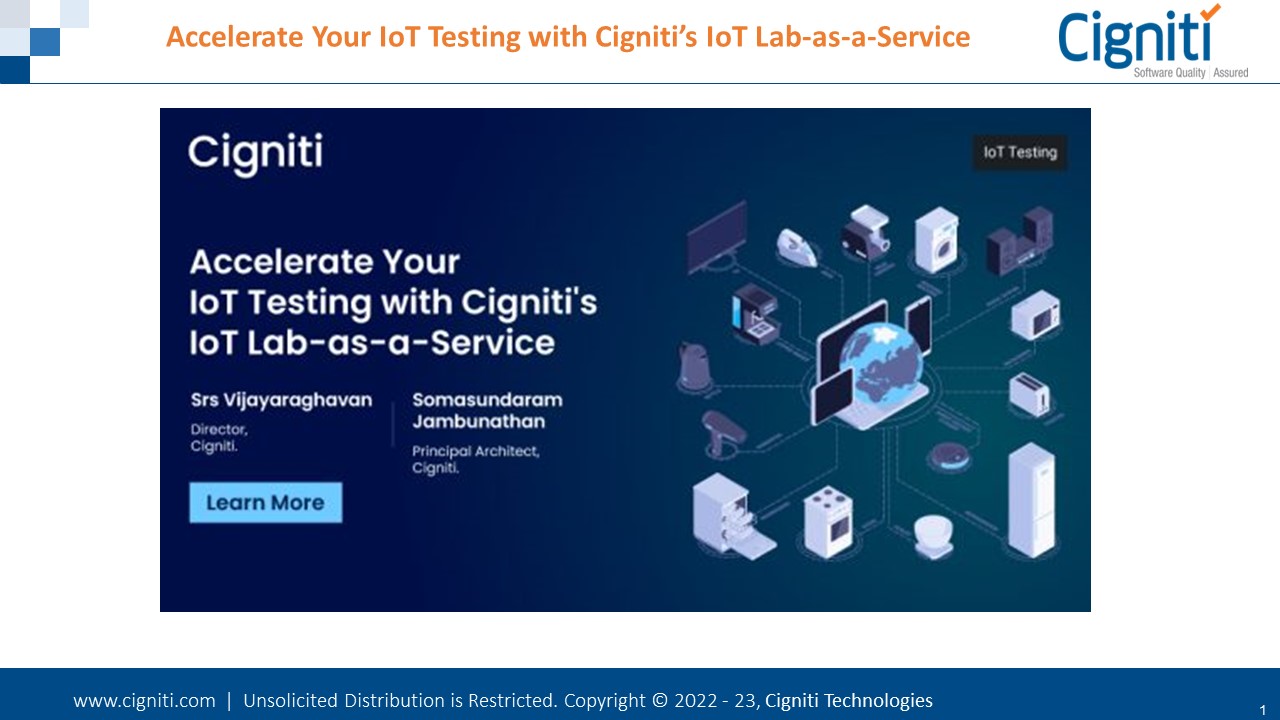 Accelerate Your IoT Testing with Cigniti's IoT Lab-as-a-Service

Cigniti
Software Quality | Assured

Cigniti

IoT Testing

Accelerate Your IoT Testing with Cigniti's IoT Lab-as-a-Service

Srs Vijayaraghavan
Director, Cigniti.

Somasundaram Jambunathan
Principal Architect, Cigniti.

Learn More

www.cigniti.com | Unsolicited Distribution is Restricted. Copyright © 2022 - 23, Cigniti Technologies

1